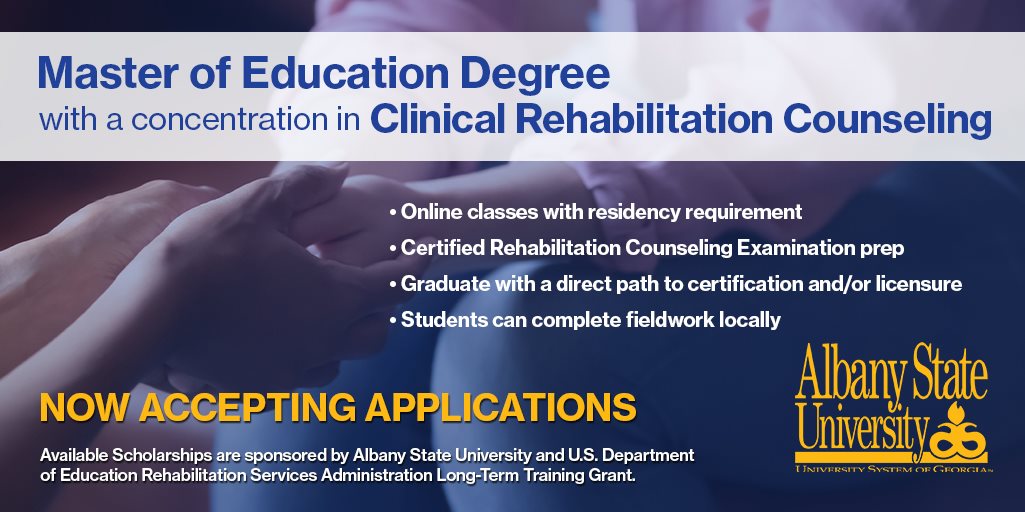 Master of Education Degree
with a concentration in Clinical Rehabilitation Counseling

• Online classes with residency requirement
• Certified Rehabilitation Counseling Examination prep
• Graduate with a direct path to certification and/or licensure
• Students can complete fieldwork locally

NOW ACCEPTING APPLICATIONS

Available Scholarships are sponsored by Albany State University and U.S. Department of Education Rehabilitation Services Administration Long-Term Training Grant.

Albany State University
UNIVERSITY SYSTEM OF GEORGIA